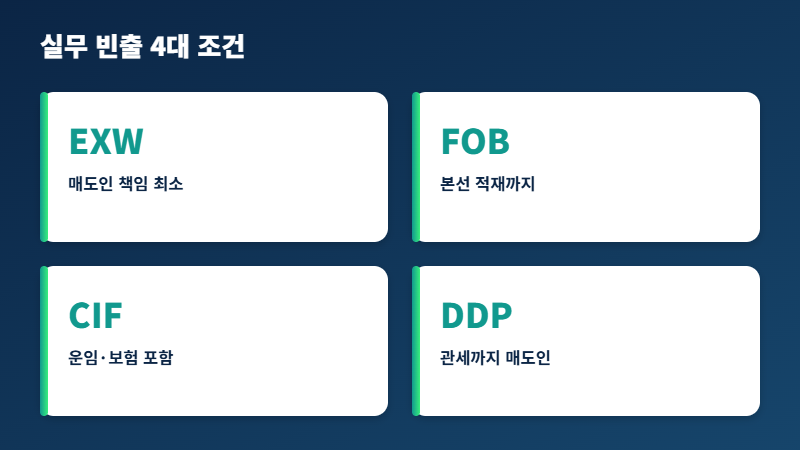 실무 빈출 4대 조건

EXW

매도인 책임 최소

FOB

본선 적재까지

CIF

운임·보험 포함

DDP

관세까지 매도인